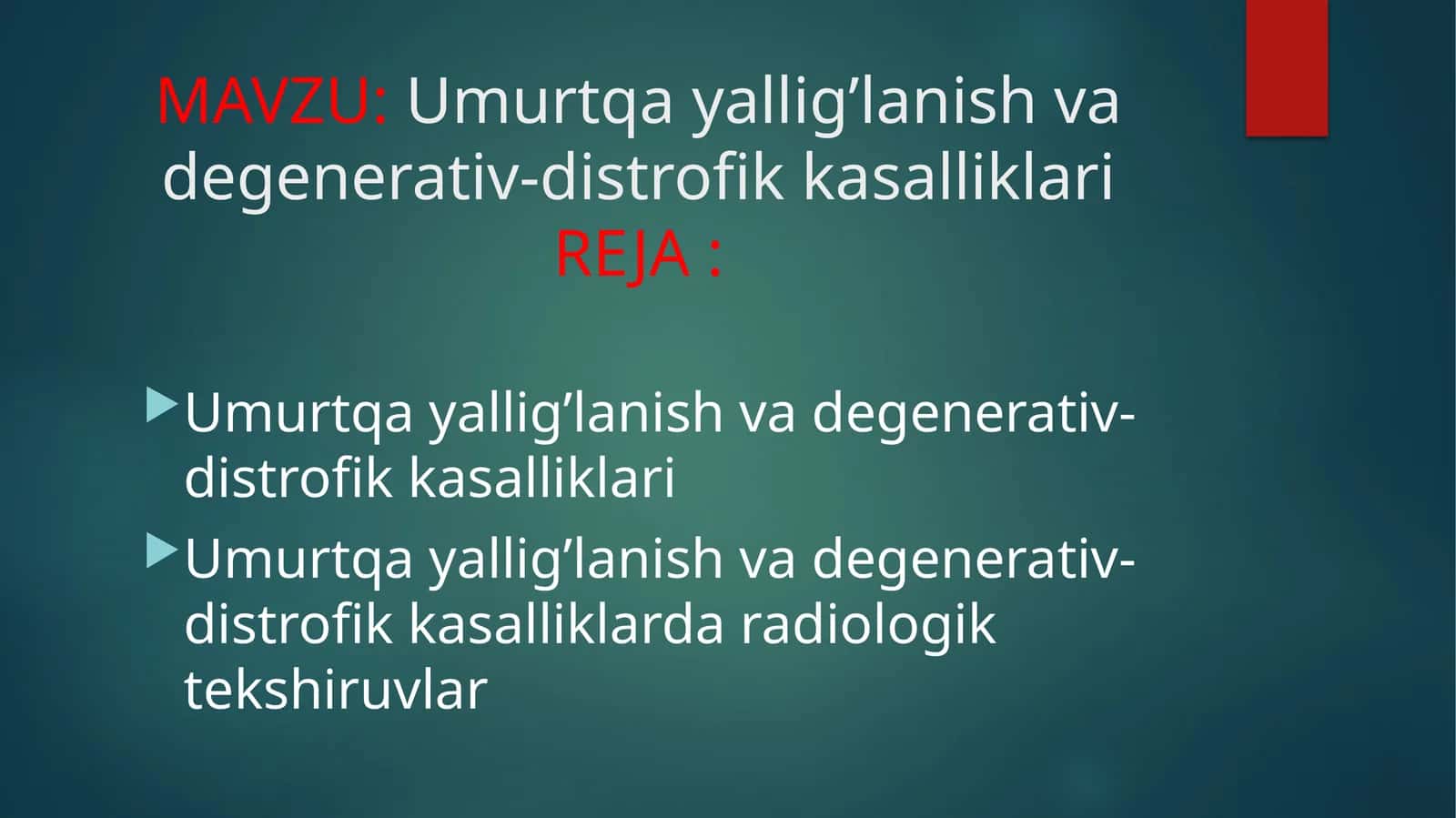 MAVZU: Umurtqa yallig’lanish va degenerativ-distrofik kasalliklari
REJA :

Umurtqa yallig’lanish va degenerativ-distrofik kasalliklari

Umurtqa yallig’lanish va degenerativ-distrofik kasalliklarda radiologik tekshiruvlar